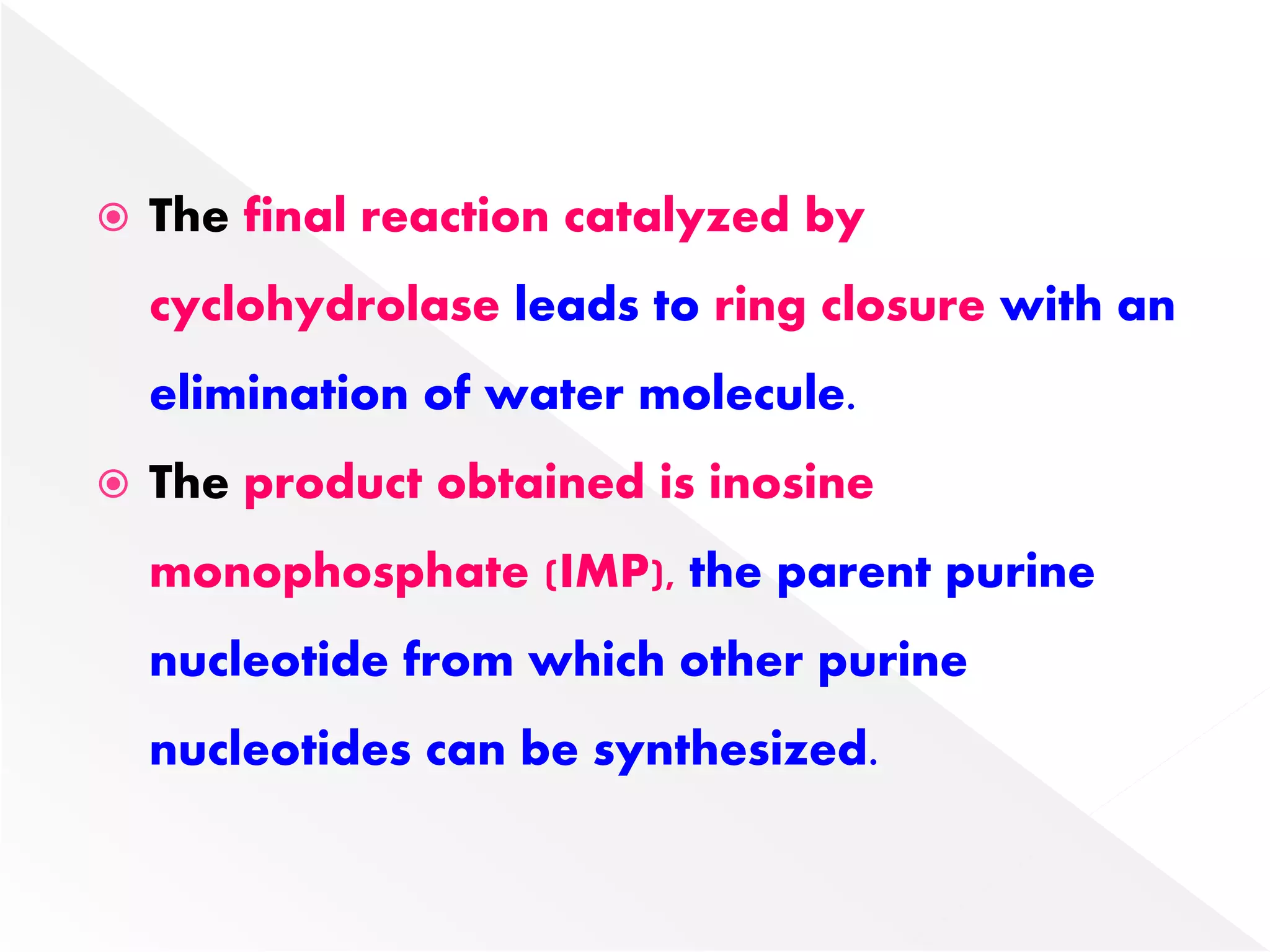 The final reaction catalyzed by cyclohydrolase leads to ring closure with an elimination of water molecule.

The product obtained is inosine monophosphate (IMP), the parent purine nucleotide from which other purine nucleotides can be synthesized.